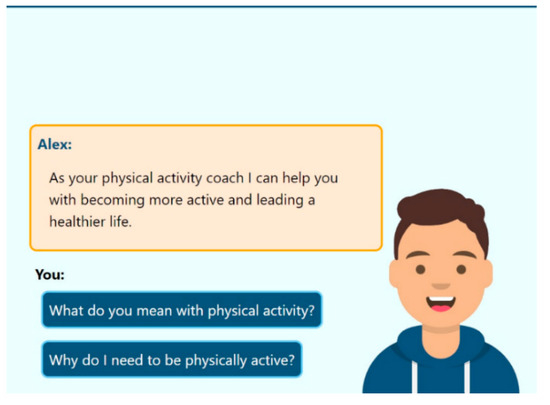 Alex:

As your physical activity coach I can help you with becoming more active and leading a healthier life.

You:

What do you mean with physical activity?

Why do I need to be physically active?